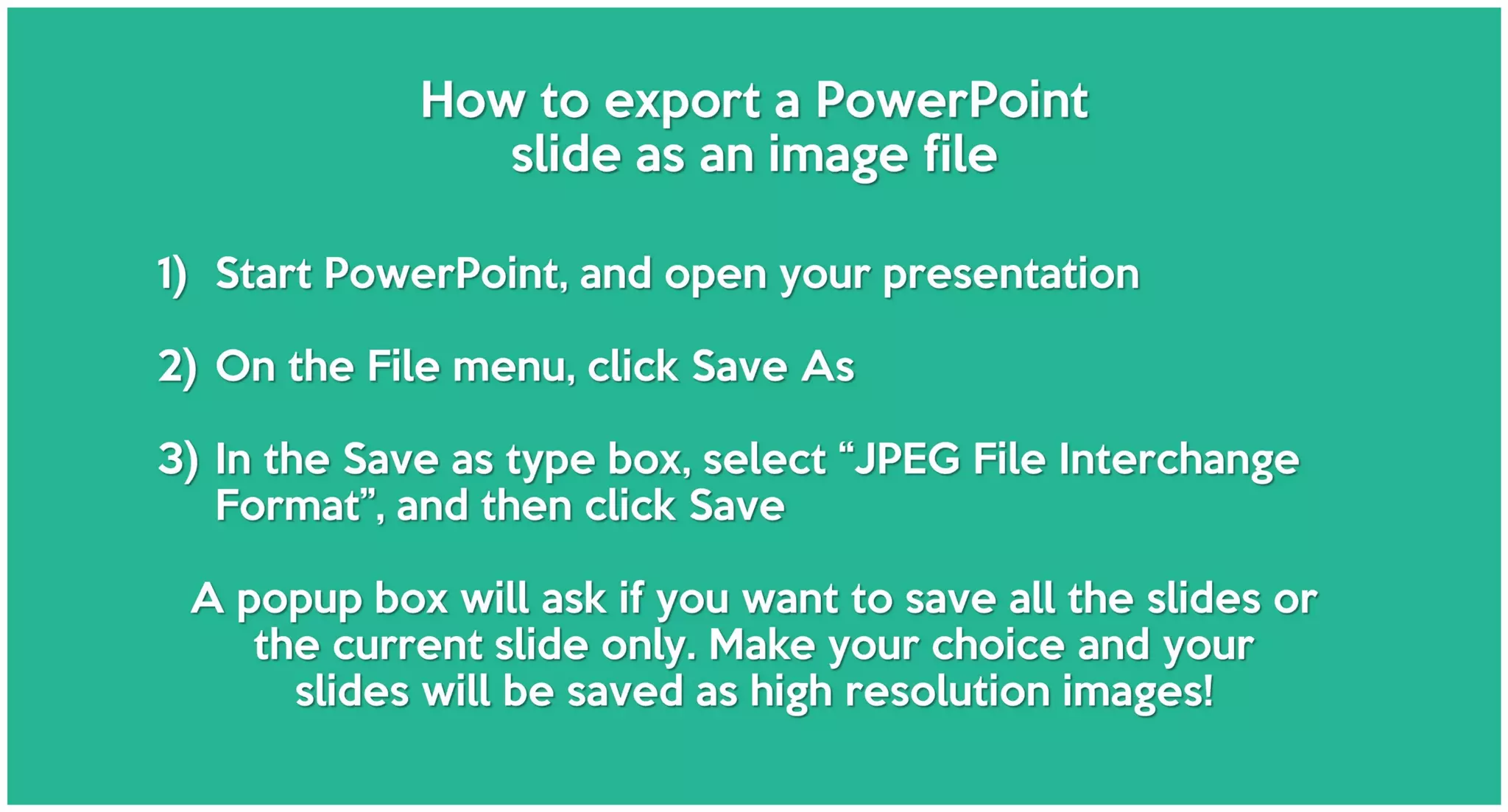 How to export a PowerPoint slide as an image file

1) Start PowerPoint, and open your presentation

2) On the File menu, click Save As

3) In the Save as type box, select “JPEG File Interchange Format”, and then click Save

A popup box will ask if you want to save all the slides or the current slide only. Make your choice and your slides will be saved as high resolution images!